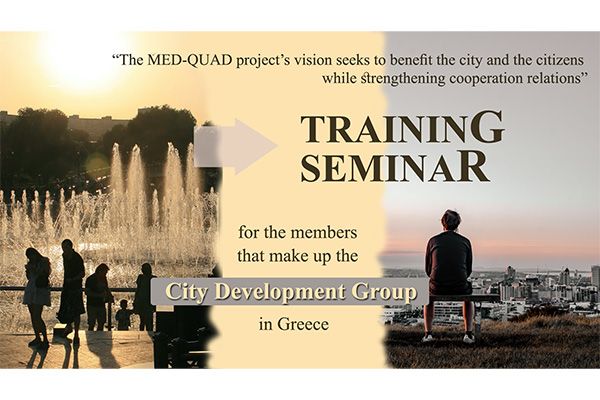 "The MED-QUAD project's vision seeks to benefit the city and the citizens while strengthening cooperation relations"

TRAINING SEMINAR

for the members that make up the

City Development Group

in Greece